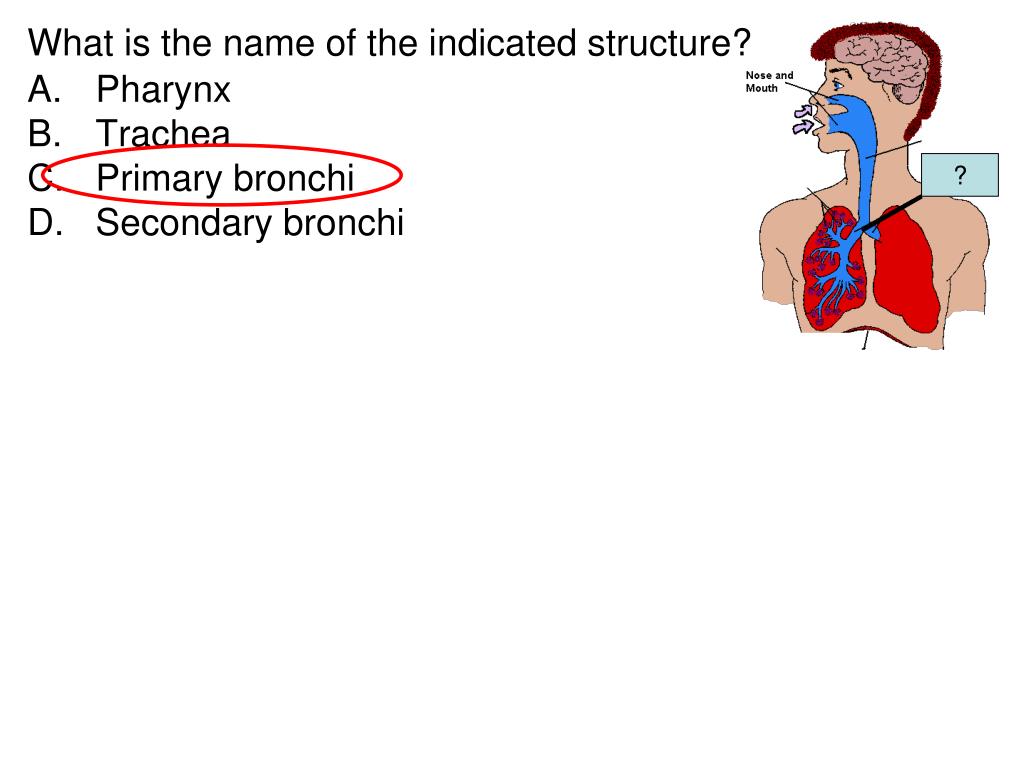 What is the name of the indicated structure?
A. Pharynx
B. Trachea
C. Primary bronchi
D. Secondary bronchi

Nose and Mouth

?